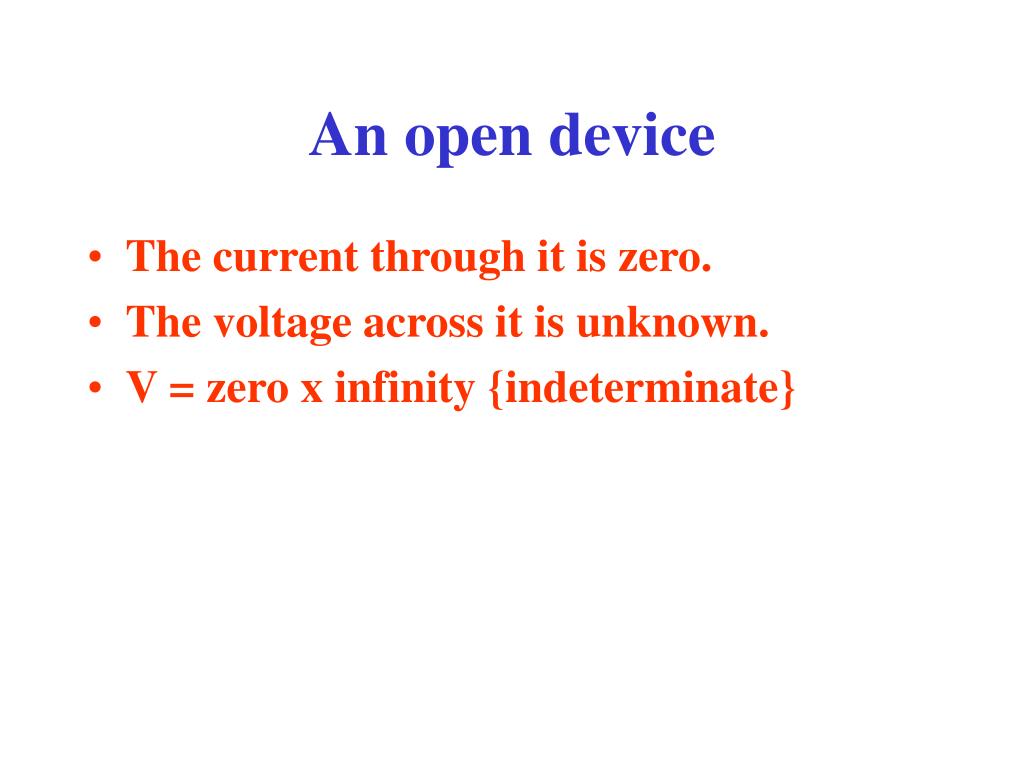 An open device

• The current through it is zero.
• The voltage across it is unknown.
• V = zero x infinity {indeterminate}